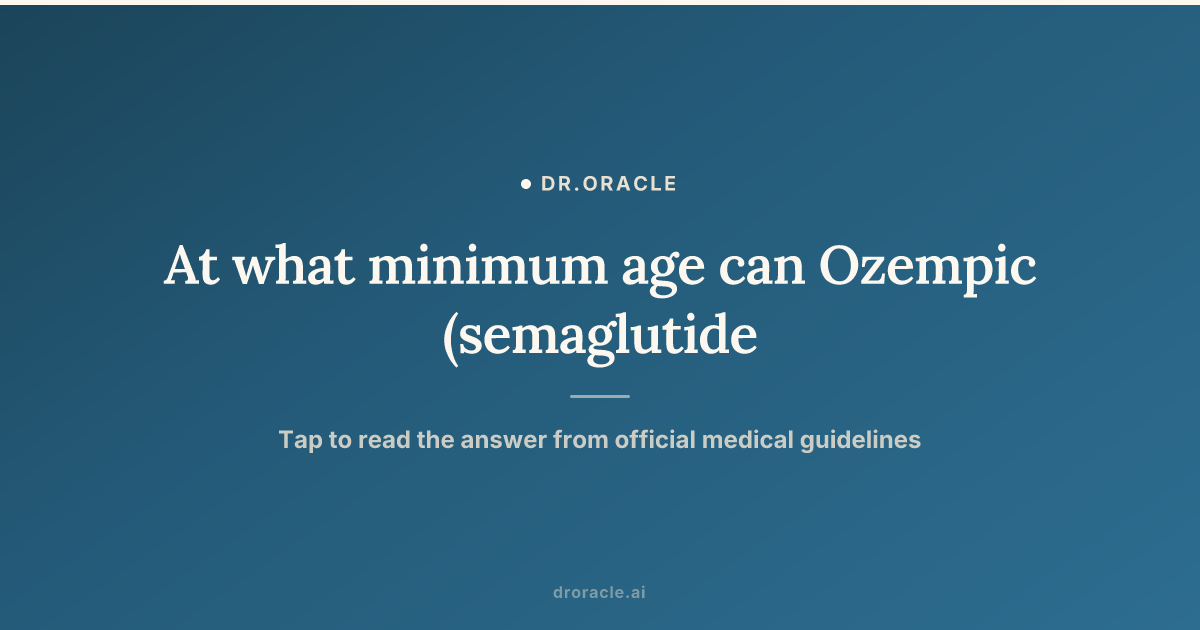 DR.ORACLE

At what minimum age can Ozempic (semaglutide

Tap to read the answer from official medical guidelines

droracle.ai